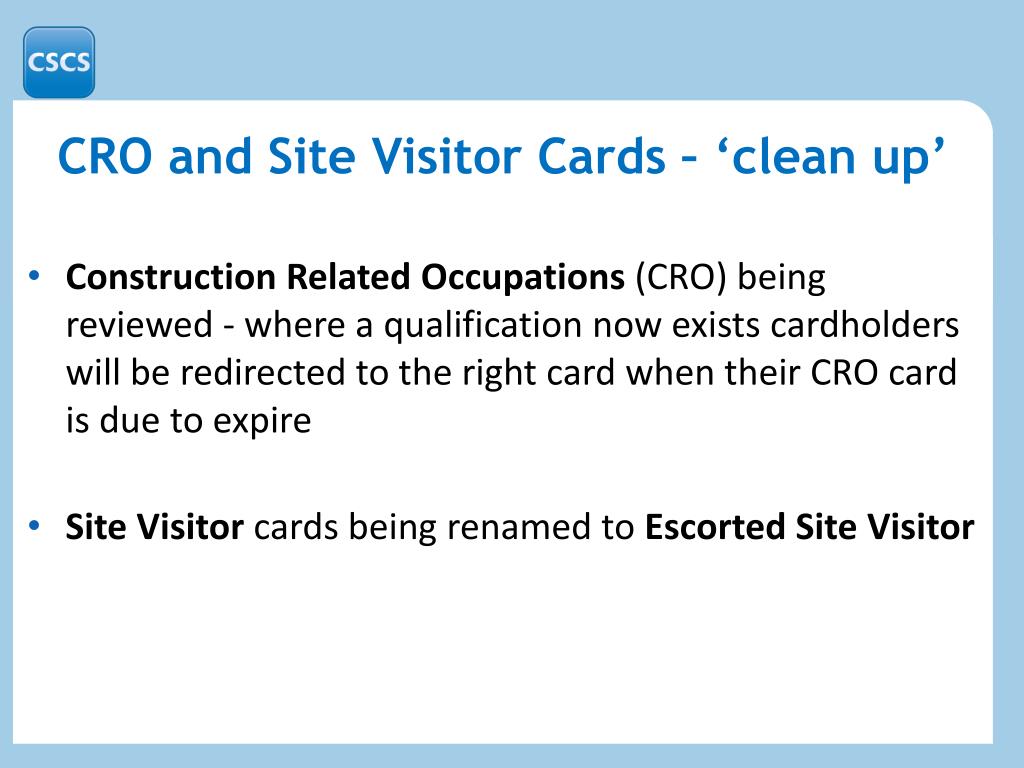 CSCS

CRO and Site Visitor Cards – ‘clean up’

• Construction Related Occupations (CRO) being reviewed - where a qualification now exists cardholders will be redirected to the right card when their CRO card is due to expire

• Site Visitor cards being renamed to Escorted Site Visitor